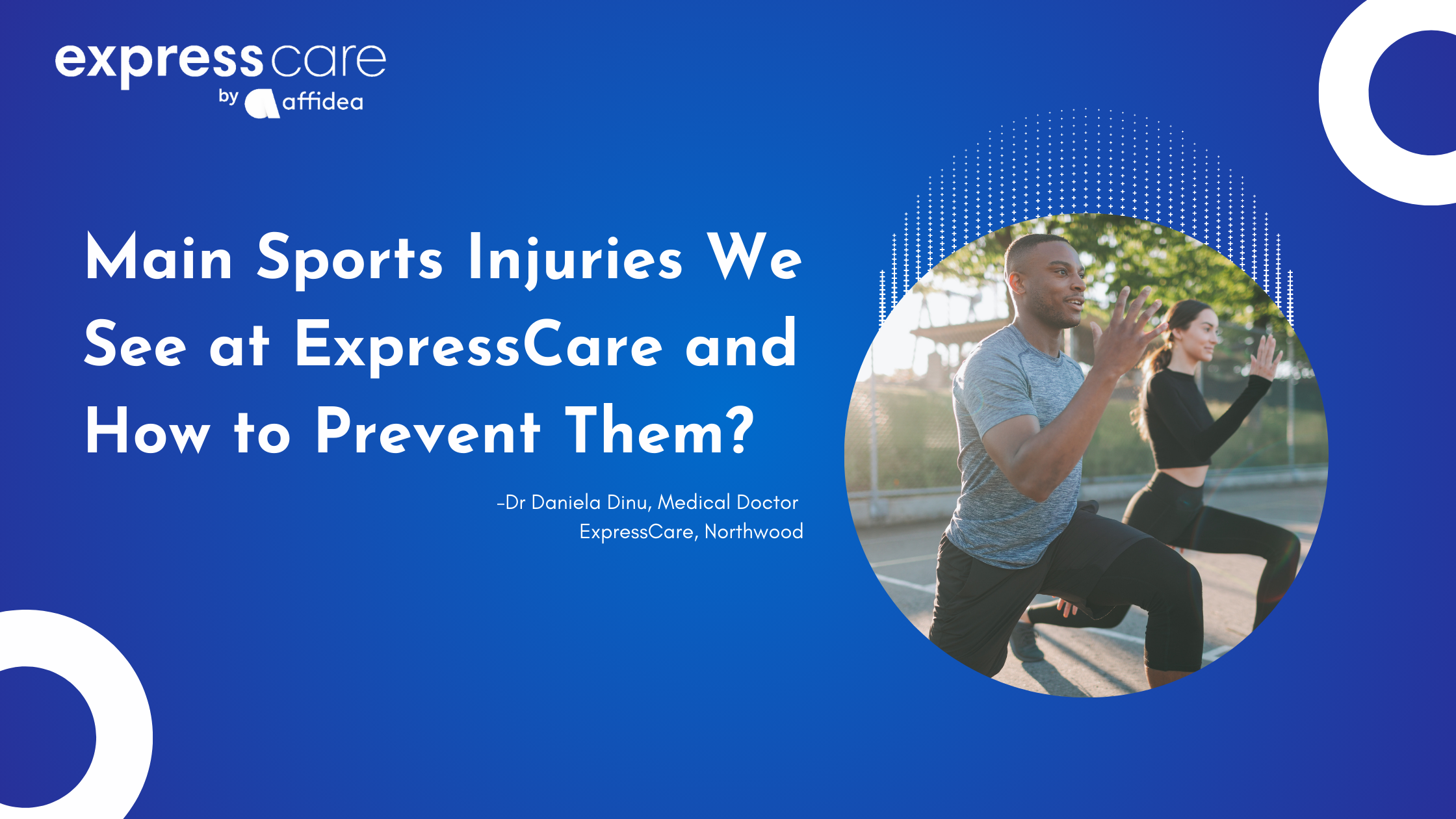 expresscare
by affidea

Main Sports Injuries We See at ExpressCare and How to Prevent Them?

-Dr Daniela Dinu, Medical Doctor
ExpressCare, Northwood